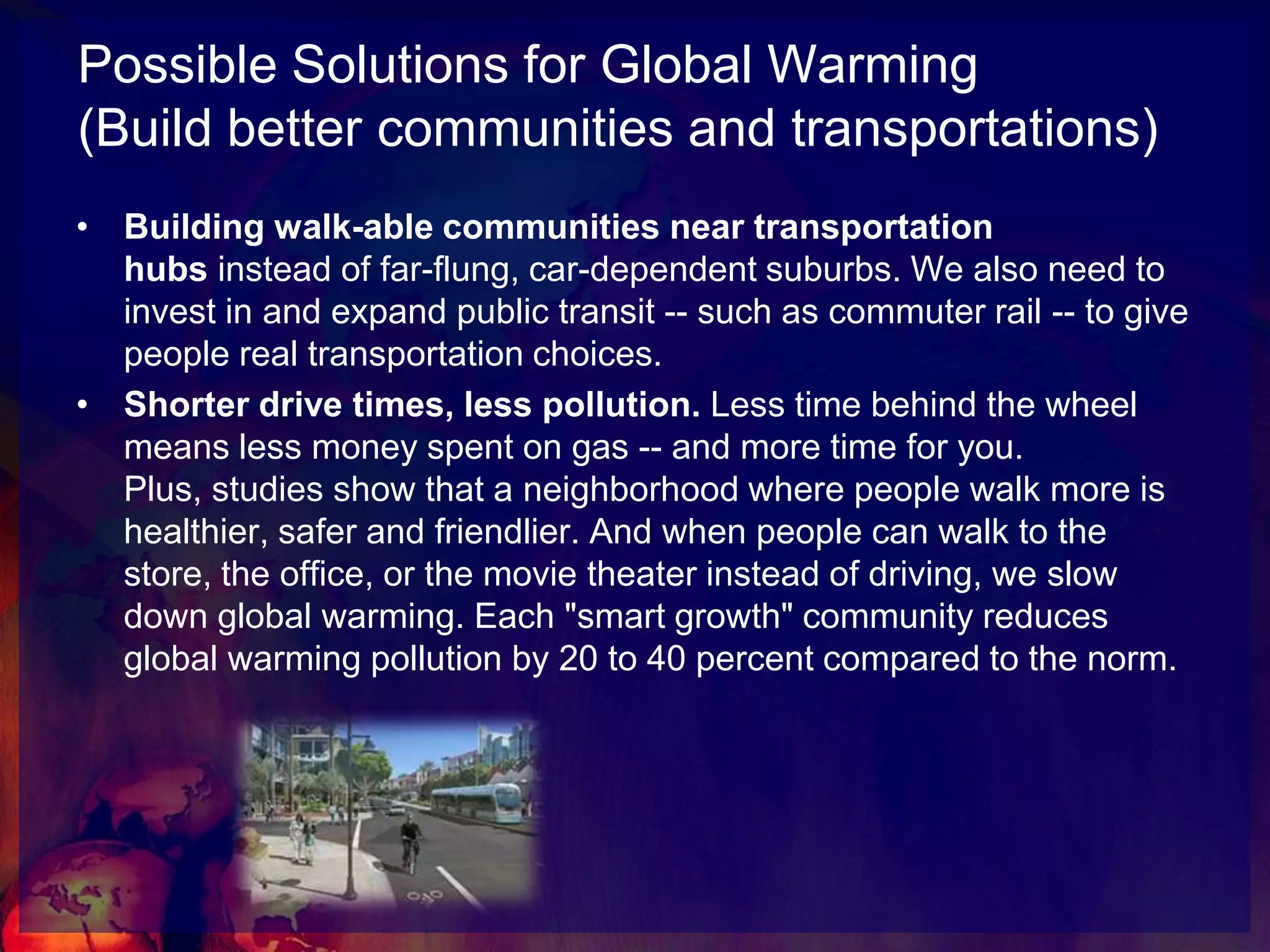 Possible Solutions for Global Warming
(Build better communities and transportations)

• Building walk-able communities near transportation hubs instead of far-flung, car-dependent suburbs. We also need to invest in and expand public transit -- such as commuter rail -- to give people real transportation choices.
• Shorter drive times, less pollution. Less time behind the wheel means less money spent on gas -- and more time for you. Plus, studies show that a neighborhood where people walk more is healthier, safer and friendlier. And when people can walk to the store, the office, or the movie theater instead of driving, we slow down global warming. Each "smart growth" community reduces global warming pollution by 20 to 40 percent compared to the norm.